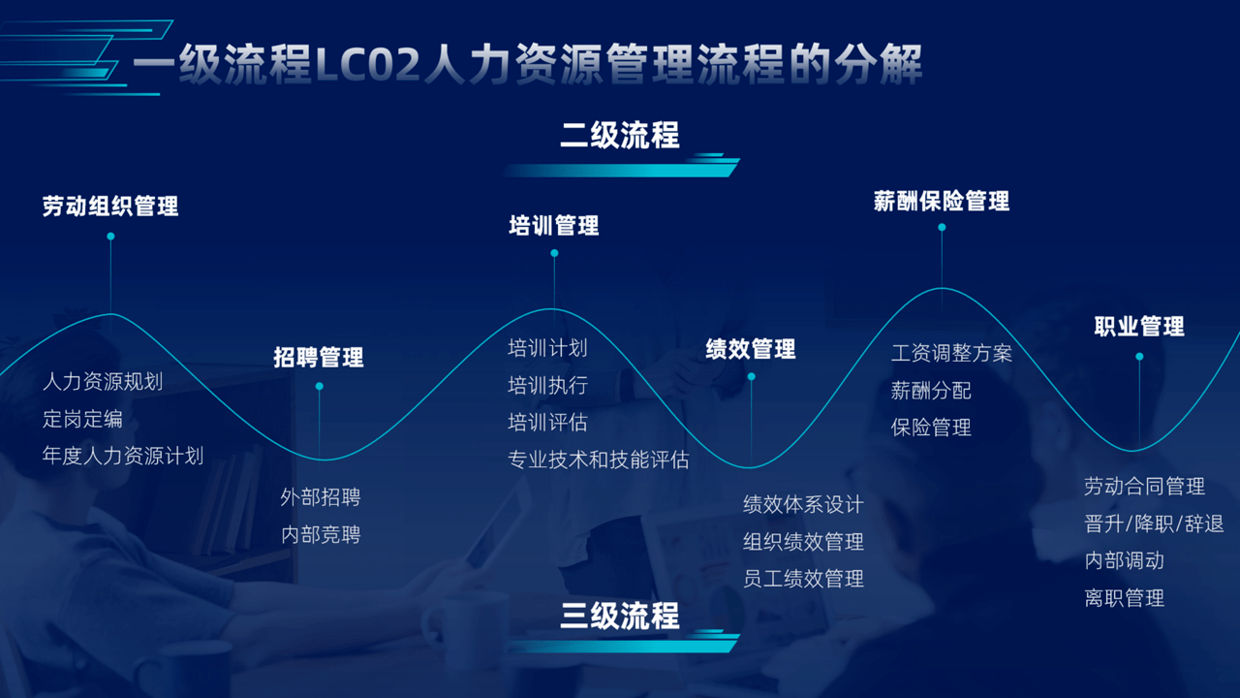 一级流程LC02人力资源管理流程的分解

二级流程

劳动组织管理

人力资源规划
定岗定编
年度人力资源计划

招聘管理

外部招聘
内部竞聘

培训管理

培训计划
培训执行
培训评估
专业技术和技能评估

绩效管理

绩效体系设计
组织绩效管理
员工绩效管理

薪酬保险管理

工资调整方案
薪酬分配
保险管理

职业管理

劳动合同管理
晋升/降职/辞退
内部调动
离职管理

三级流程